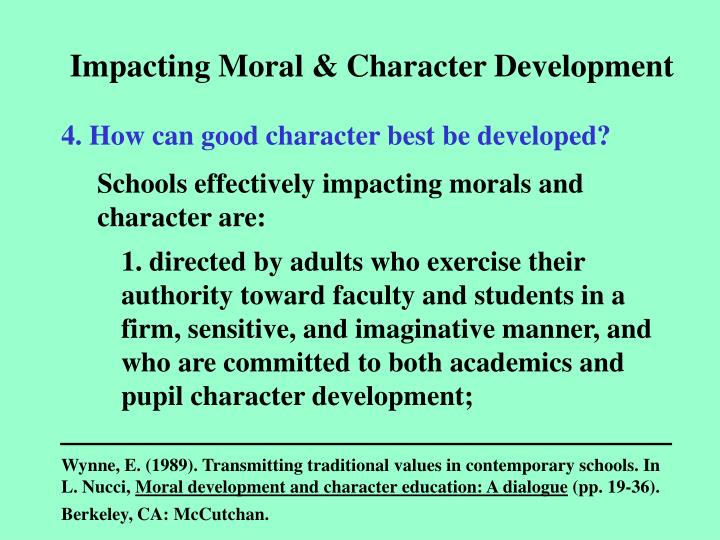 Impacting Moral & Character Development

4. How can good character best be developed?

Schools effectively impacting morals and character are:

1. directed by adults who exercise their authority toward faculty and students in a firm, sensitive, and imaginative manner, and who are committed to both academics and pupil character development;

Wynne, E. (1989). Transmitting traditional values in contemporary schools. In L. Nucci, Moral development and character education: A dialogue (pp. 19-36). Berkeley, CA: McCutchan.